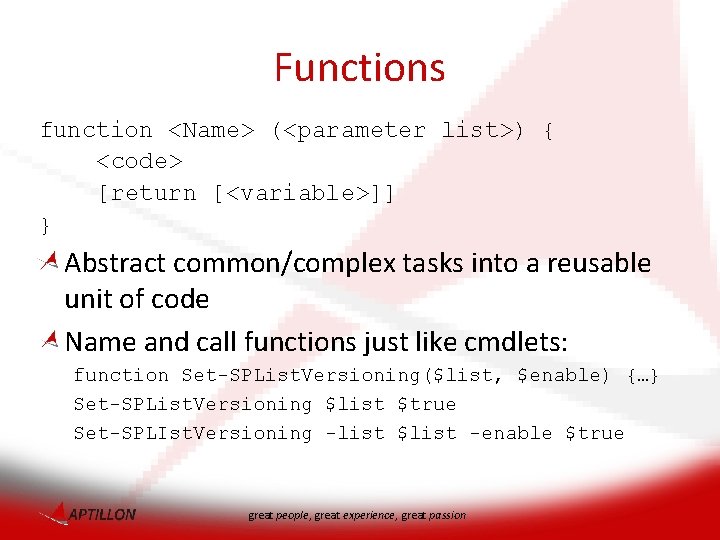 Functions

function <Name> (<parameter list>) {
    <code>
    [return [<variable>]]
}

Abstract common/complex tasks into a reusable unit of code

Name and call functions just like cmdlets:

function Set-SPListVersioning($list, $enable) {…}
Set-SPListVersioning $list $true
Set-SPLIstVersioning -list $list -enable $true

APTILLON

great people, great experience, great passion